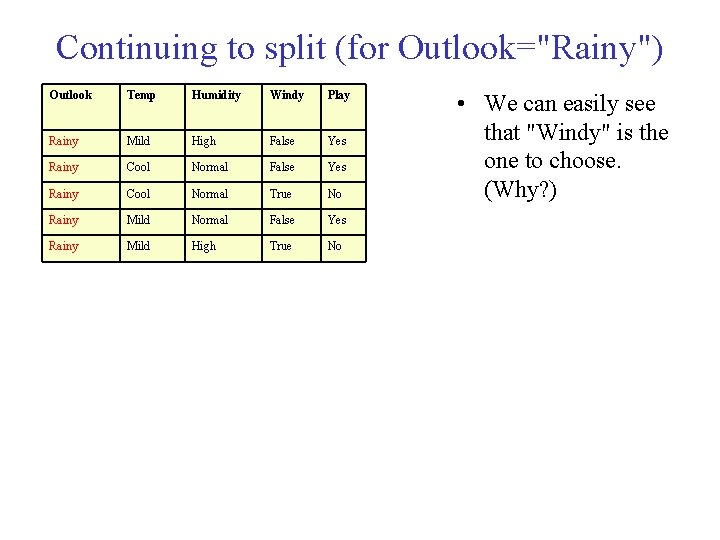 Continuing to split (for Outlook="Rainy")

| Outlook | Temp | Humidity | Windy | Play |
|---|---|---|---|---|
| Rainy | Mild | High | False | Yes |
| Rainy | Cool | Normal | False | Yes |
| Rainy | Cool | Normal | True | No |
| Rainy | Mild | Normal | False | Yes |
| Rainy | Mild | High | True | No |

• We can easily see that "Windy" is the one to choose. (Why?)